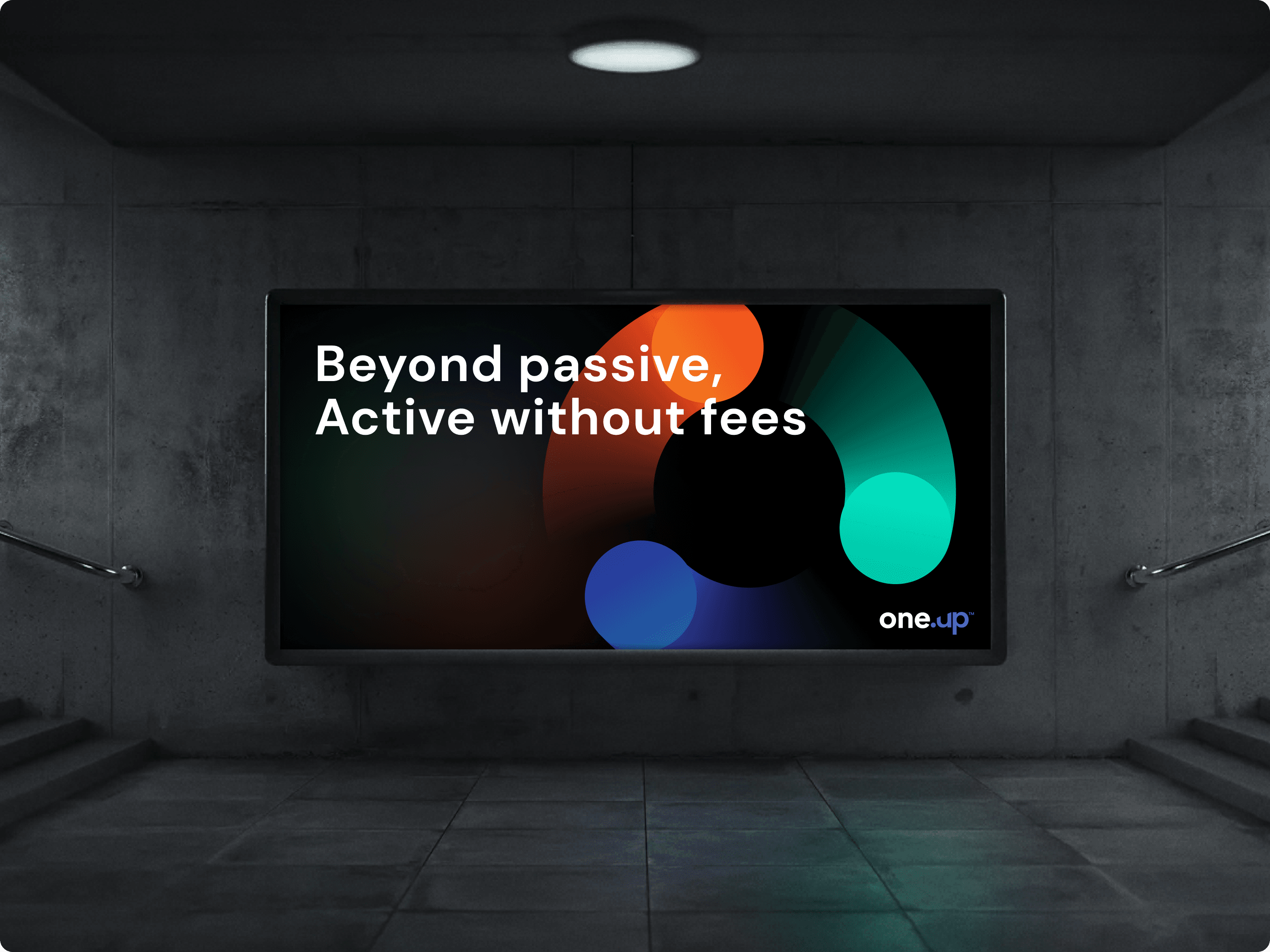 Beyond passive,
Active without fees

one.up™